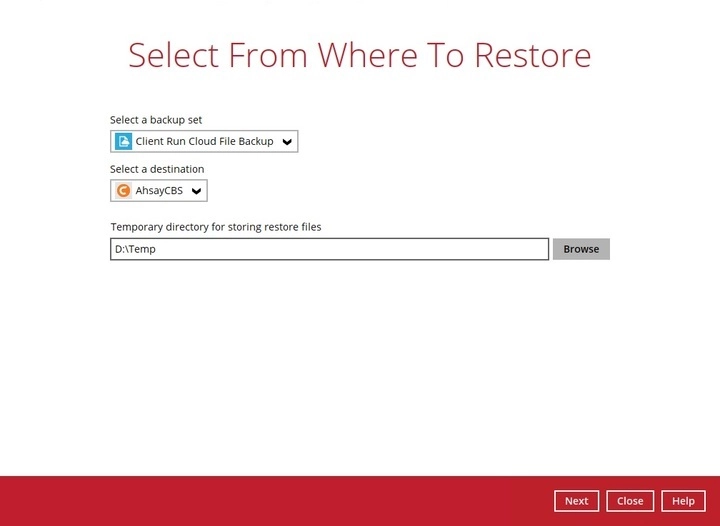 Select From Where To Restore

Select a backup set

Client Run Cloud File Backup

Select a destination

AhsayCBS

Temporary directory for storing restore files

D:\Temp

Browse

Next Close Help